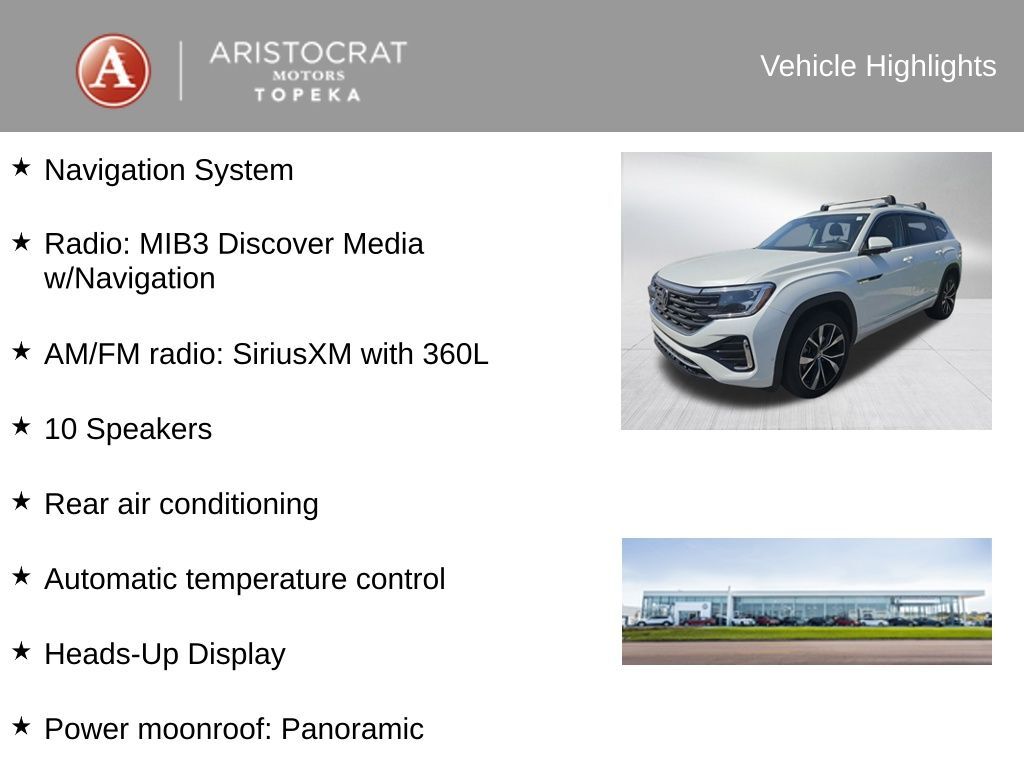 A

ARISTOCRAT
MOTORS
TOPEKA

Vehicle Highlights

★ Navigation System

★ Radio: MIB3 Discover Media w/Navigation

★ AM/FM radio: SiriusXM with 360L

★ 10 Speakers

★ Rear air conditioning

★ Automatic temperature control

★ Heads-Up Display

★ Power moonroof: Panoramic